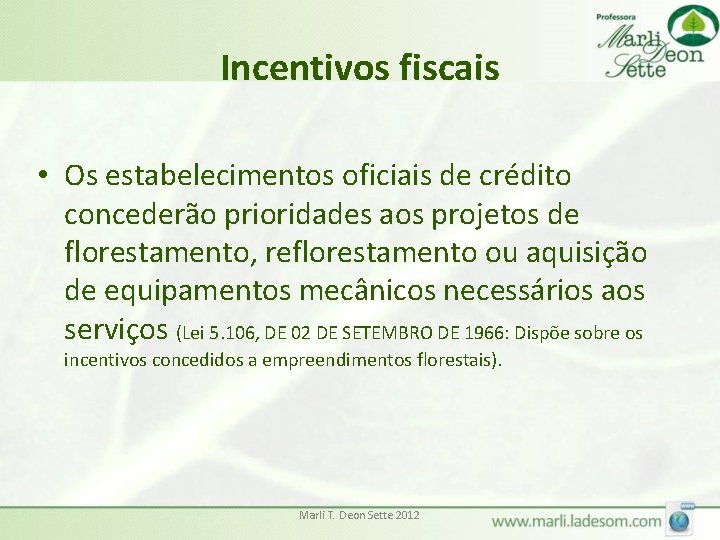 Professora
Marli Deon Sette

Incentivos fiscais

• Os estabelecimentos oficiais de crédito concederão prioridades aos projetos de florestamento, reflorestamento ou aquisição de equipamentos mecânicos necessários aos serviços (Lei 5.106, DE 02 DE SETEMBRO DE 1966: Dispõe sobre os incentivos concedidos a empreendimentos florestais).

Marli T. Deon Sette 2012

www.marli.ladesom.com